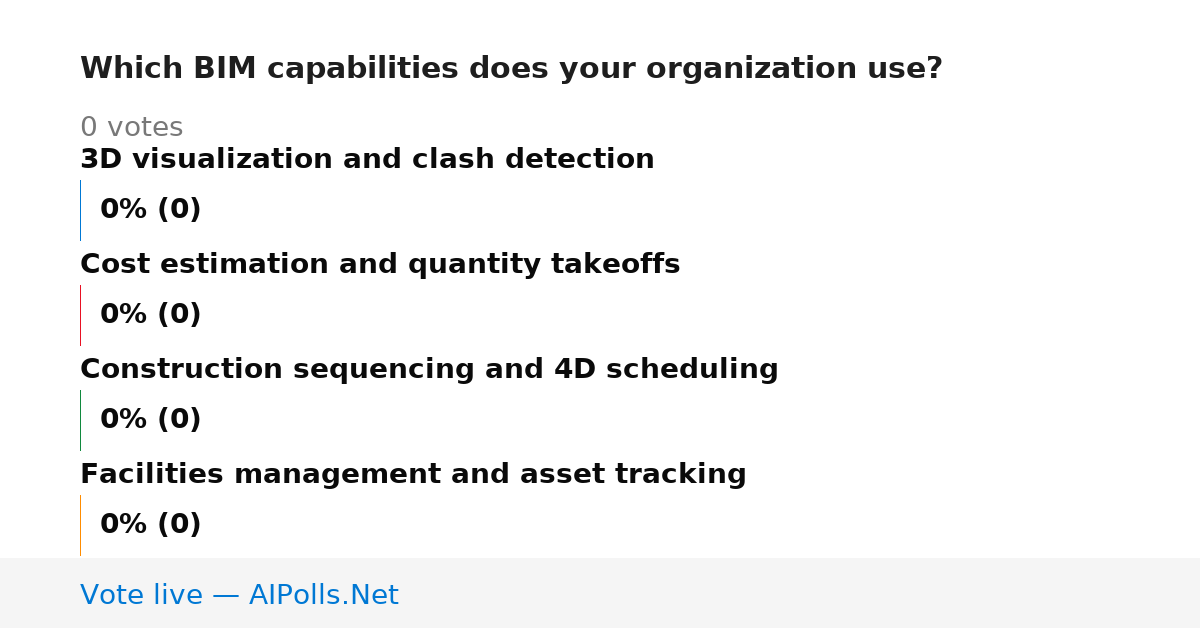 Which BIM capabilities does your organization use?

0 votes

3D visualization and clash detection

0% (0)

Cost estimation and quantity takeoffs

0% (0)

Construction sequencing and 4D scheduling

0% (0)

Facilities management and asset tracking

0% (0)

Vote live — AIPolls.Net